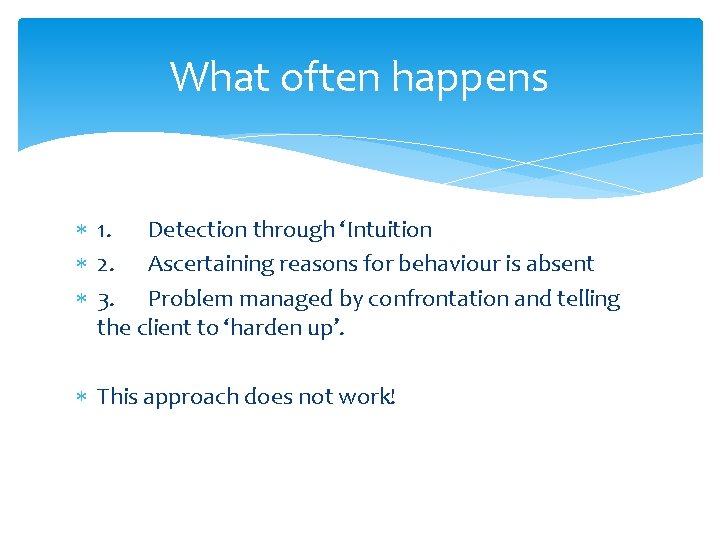 What often happens

∗ 1. Detection through ‘Intuition
∗ 2. Ascertaining reasons for behaviour is absent
∗ 3. Problem managed by confrontation and telling the client to ‘harden up’.

∗ This approach does not work!